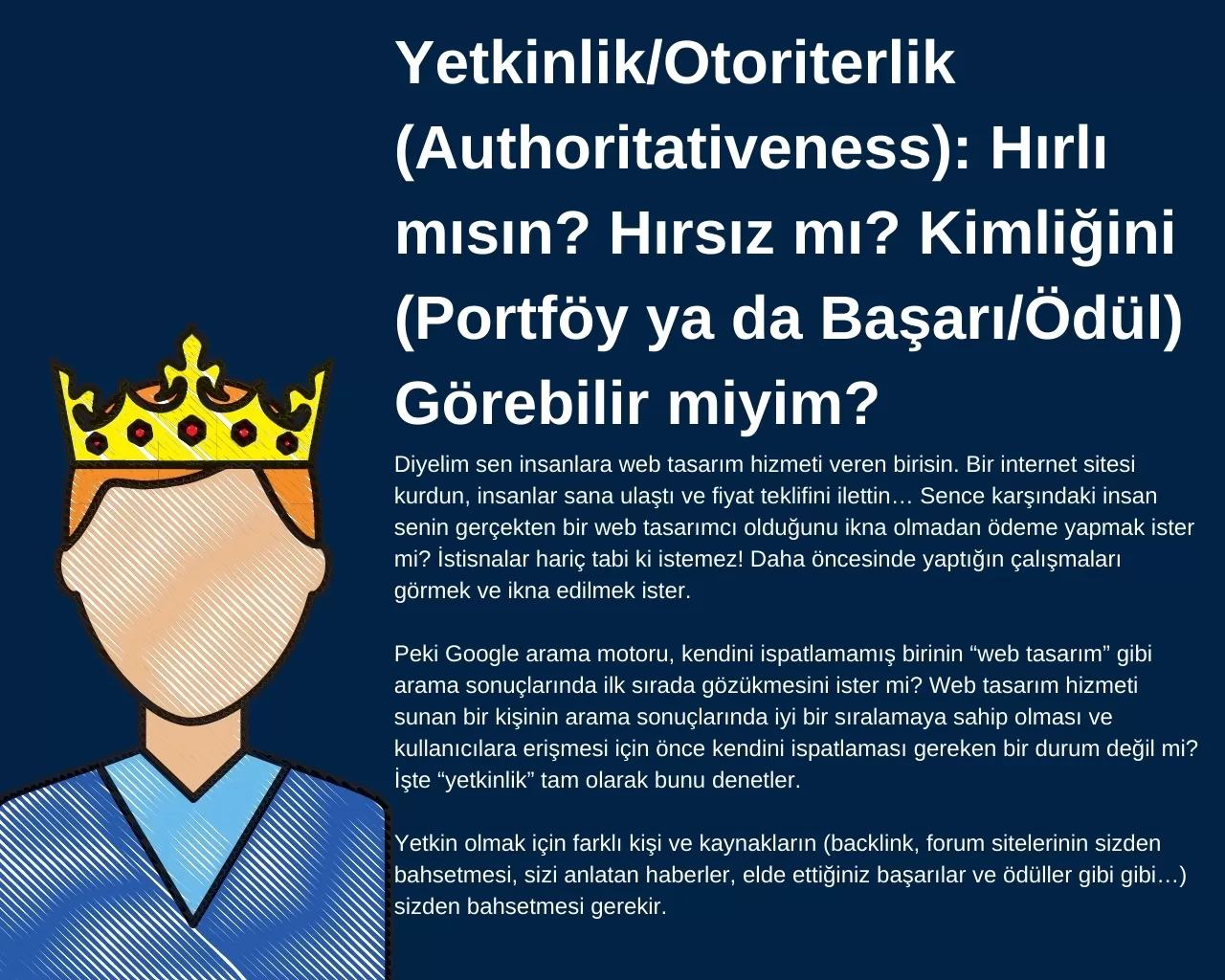 Yetkinlik/Otoriterlik (Authoritativeness): Hırlı mısın? Hırsız mı? Kimliğini (Portföy ya da Başarı/Ödül) Görebilir miyim?

Diyelim sen insanlara web tasarım hizmeti veren birisin. Bir internet sitesi kurdun, insanlar sana ulaştı ve fiyat teklifini ilettin… Sence karşındaki insan senin gerçekten bir web tasarımcı olduğunu ikna olmadan ödeme yapmak ister mi? İstisnalar hariç tabi ki istemez! Daha öncesinde yaptığın çalışmaları görmek ve ikna edilmek ister.

Peki Google arama motoru, kendini ispatlamamış birinin “web tasarım” gibi arama sonuçlarında ilk sırada gözükmesini ister mi? Web tasarım hizmeti sunan bir kişinin arama sonuçlarında iyi bir sıralamaya sahip olması ve kullanıcılara erişmesi için önce kendini ispatlaması gereken bir durum değil mi? İşte “yetkinlik” tam olarak bunu denetler.

Yetkin olmak için farklı kişi ve kaynakların (backlink, forum sitelerinin sizden bahsetmesi, sizi anlatan haberler, elde ettiğiniz başarılar ve ödüller gibi gibi…) sizden bahsetmesi gerekir.